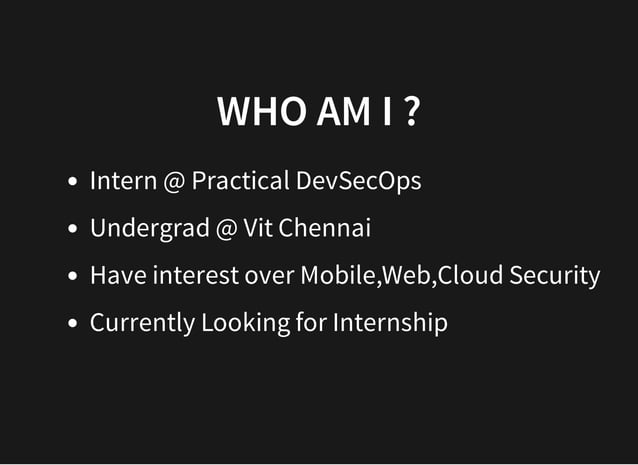 WHO AM I ?

- Intern @ Practical DevSecOps
- Undergrad @ Vit Chennai
- Have interest over Mobile,Web,Cloud Security
- Currently Looking for Internship